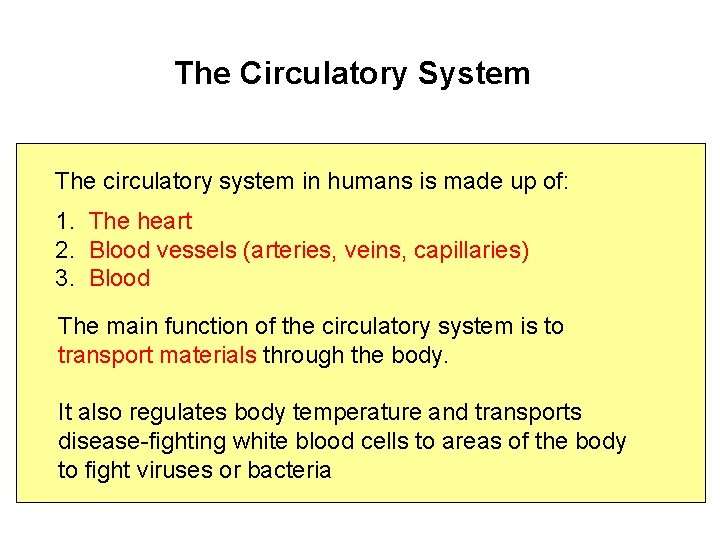 The Circulatory System

The circulatory system in humans is made up of:

1. The heart
2. Blood vessels (arteries, veins, capillaries)
3. Blood

The main function of the circulatory system is to transport materials through the body.

It also regulates body temperature and transports disease-fighting white blood cells to areas of the body to fight viruses or bacteria